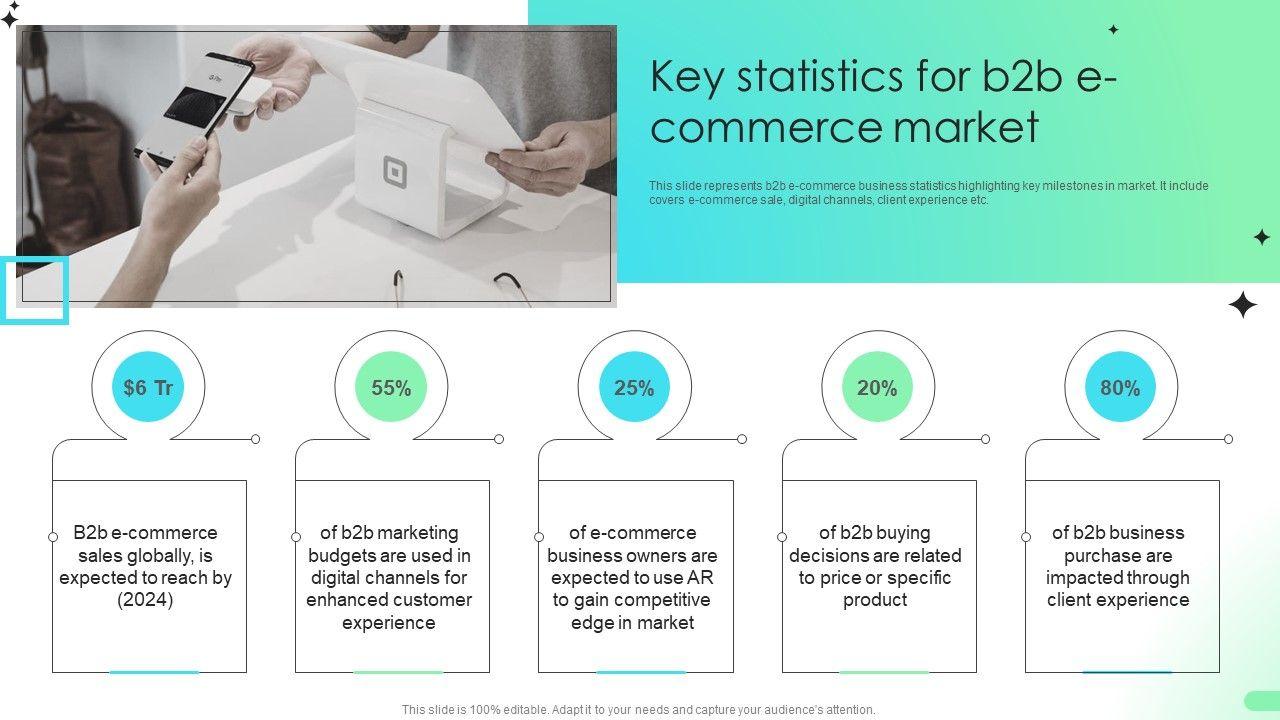 Key statistics for b2b e-commerce market

This slide represents b2b e-commerce business statistics highlighting key milestones in market. It include covers e-commerce sale, digital channels, client experience etc.

$6 Tr

B2b e-commerce sales globally, is expected to reach by (2024)

55%

of b2b marketing budgets are used in digital channels for enhanced customer experience

25%

of e-commerce business owners are expected to use AR to gain competitive edge in market

20%

of b2b buying decisions are related to price or specific product

80%

of b2b business purchase are impacted through client experience

This slide is 100% editable. Adapt it to your needs and capture your audience's attention.